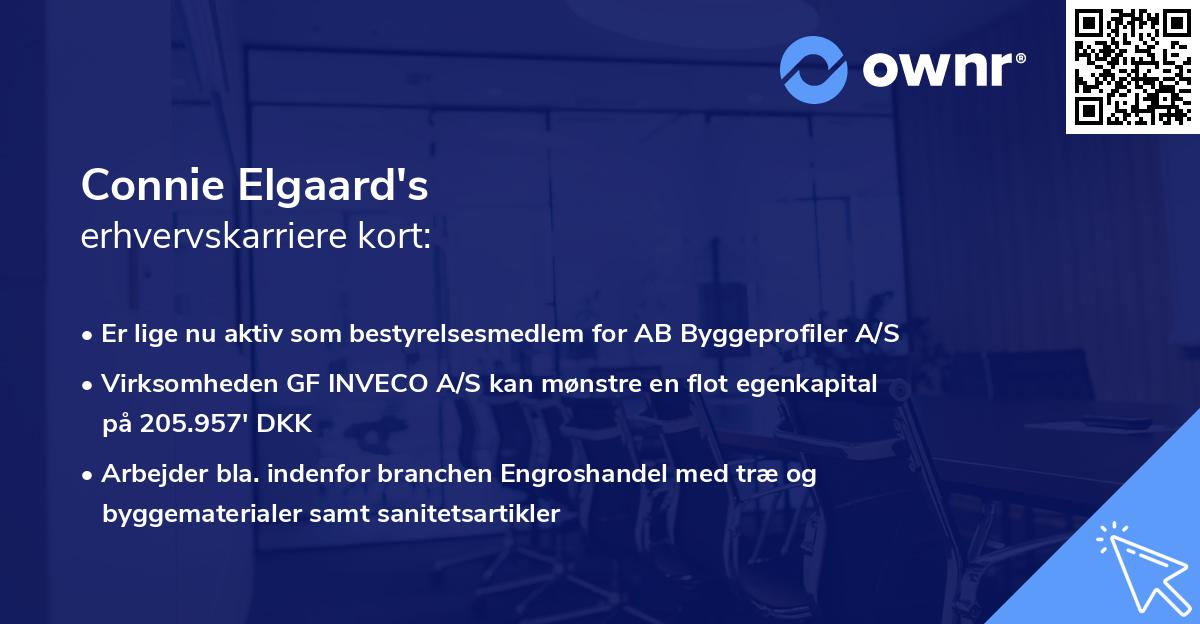 ownr®

Connie Elgaard's
erhvervskarriere kort:

• Er lige nu aktiv som bestyrelsesmedlem for AB Byggeprofiler A/S

• Virksomheden GF INVECO A/S kan mønstre en flot egenkapital på 205.957' DKK

• Arbejder bla. indenfor branchen Engroshandel med træ og byggematerialer samt sanitetsartikler